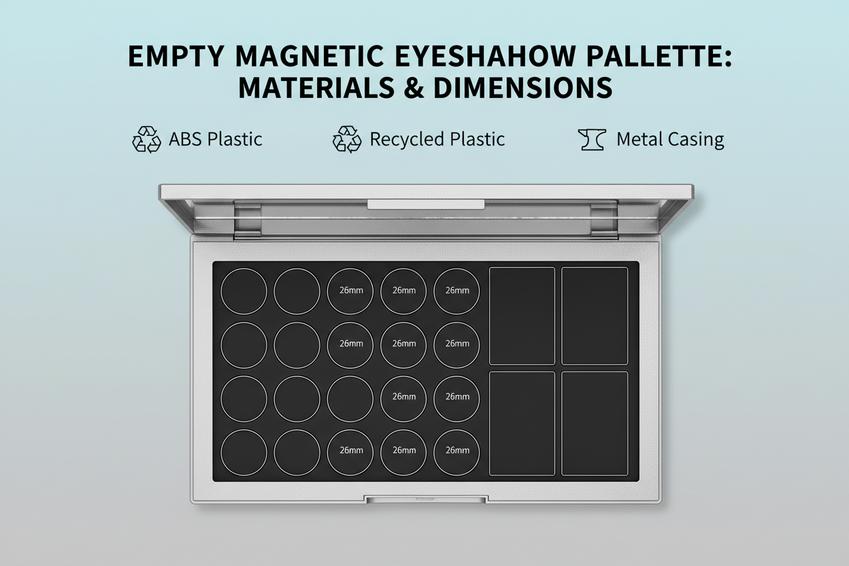 EMPTY MAGNETIC EYESHAHOW PALLETTE: MATERIALS & DIMENSIONS

ABS Plastic

Recycled Plastic

Metal Casing

26mm 26mm 26mm
26mm 26mm 26mm
26mm 26mm
26mm 26mm 26mm